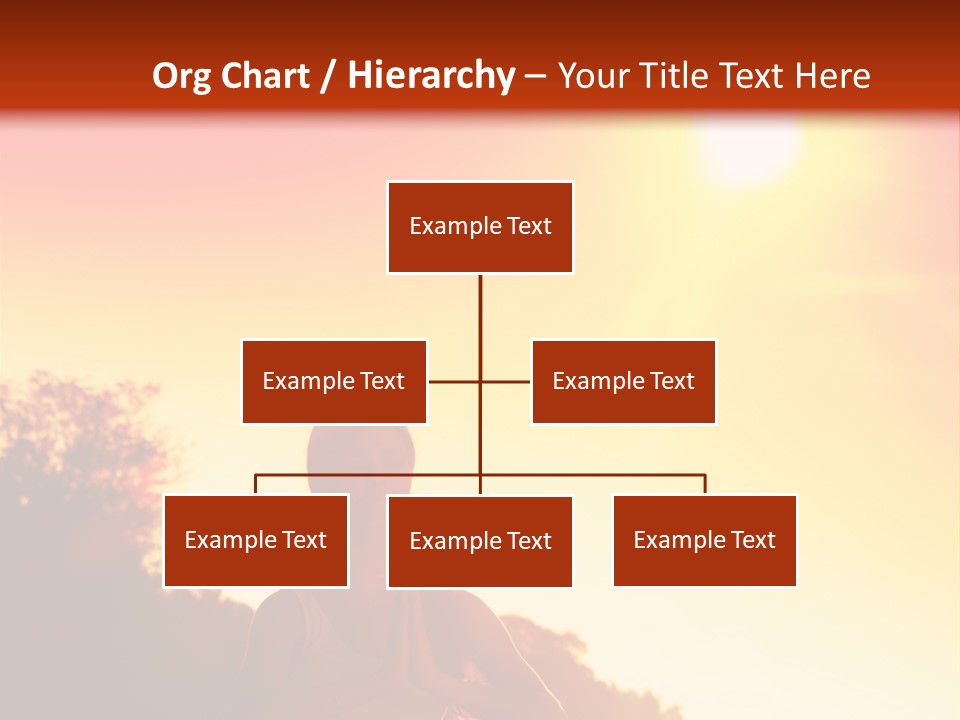 Org Chart / Hierarchy – Your Title Text Here

Example Text

Example Text

Example Text

Example Text

Example Text

Example Text